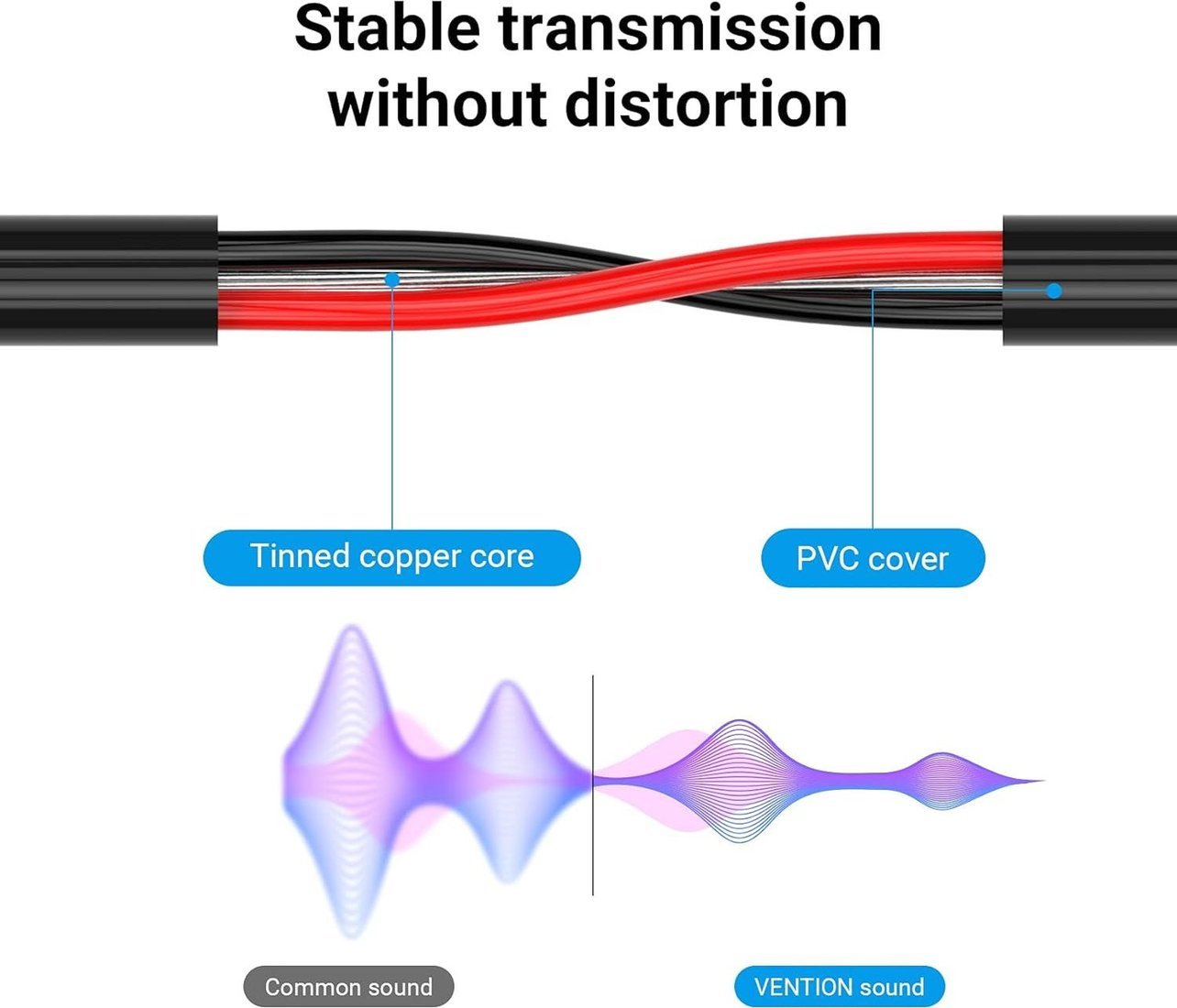 Stable transmission without distortion

Tinned copper core

PVC cover

Common sound

VENTION sound